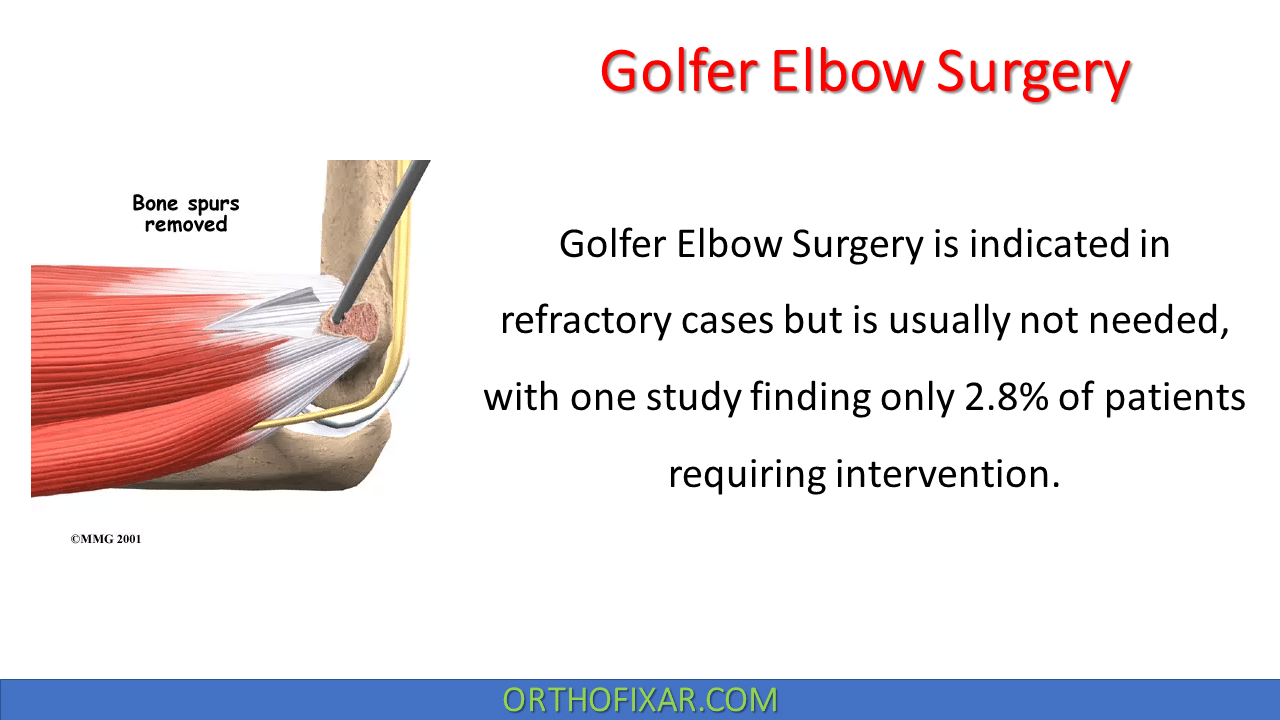 Golfer Elbow Surgery

Bone spurs removed

©MMG 2001

Golfer Elbow Surgery is indicated in refractory cases but is usually not needed, with one study finding only 2.8% of patients requiring intervention.

ORTHOFIXAR.COM